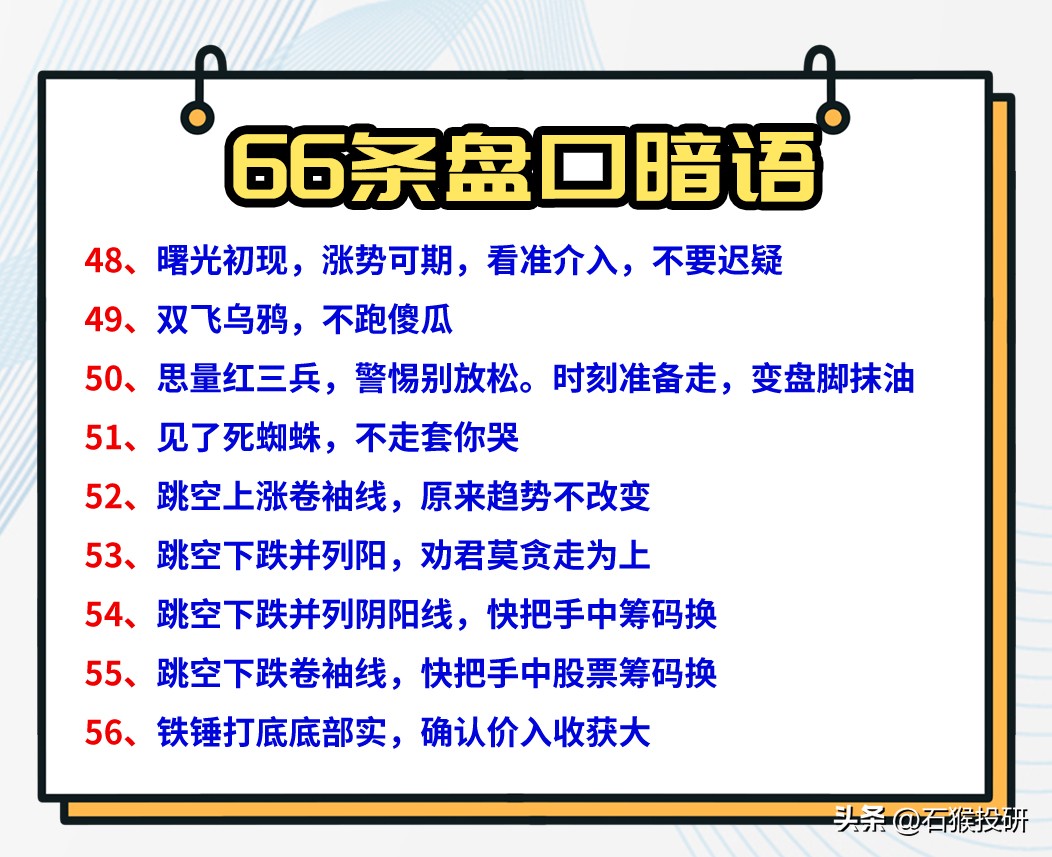 66条盘口暗语

48、曙光初现，涨势可期，看准介入，不要迟疑

49、双飞乌鸦，不跑傻瓜

50、思量红三兵，警惕别放松。时刻准备走，变盘脚抹油

51、见了死蜘蛛，不走套你哭

52、跳空上涨卷袖线，原来趋势不改变

53、跳空下跌并列阳，劝君莫贪走为上

54、跳空下跌并列阴阳线，快把手中筹码换

55、跳空下跌卷袖线，快把手中股票筹码换

56、铁锤打底底部实，确认价入收获大

头条 @石猴投研